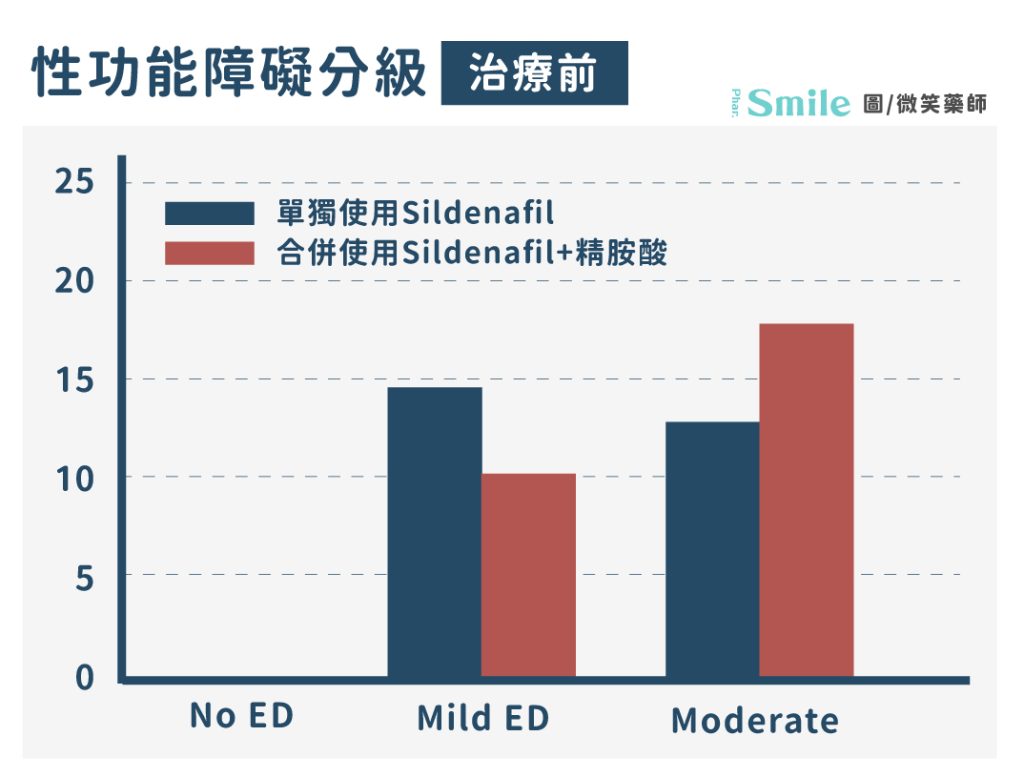 性功能障礙分級 治療前

Phar. Smile 圖/微笑藥師

25
20
15
10
5
0

單獨使用Sildenafil
合併使用Sildenafil+精胺酸

No ED
Mild ED
Moderate